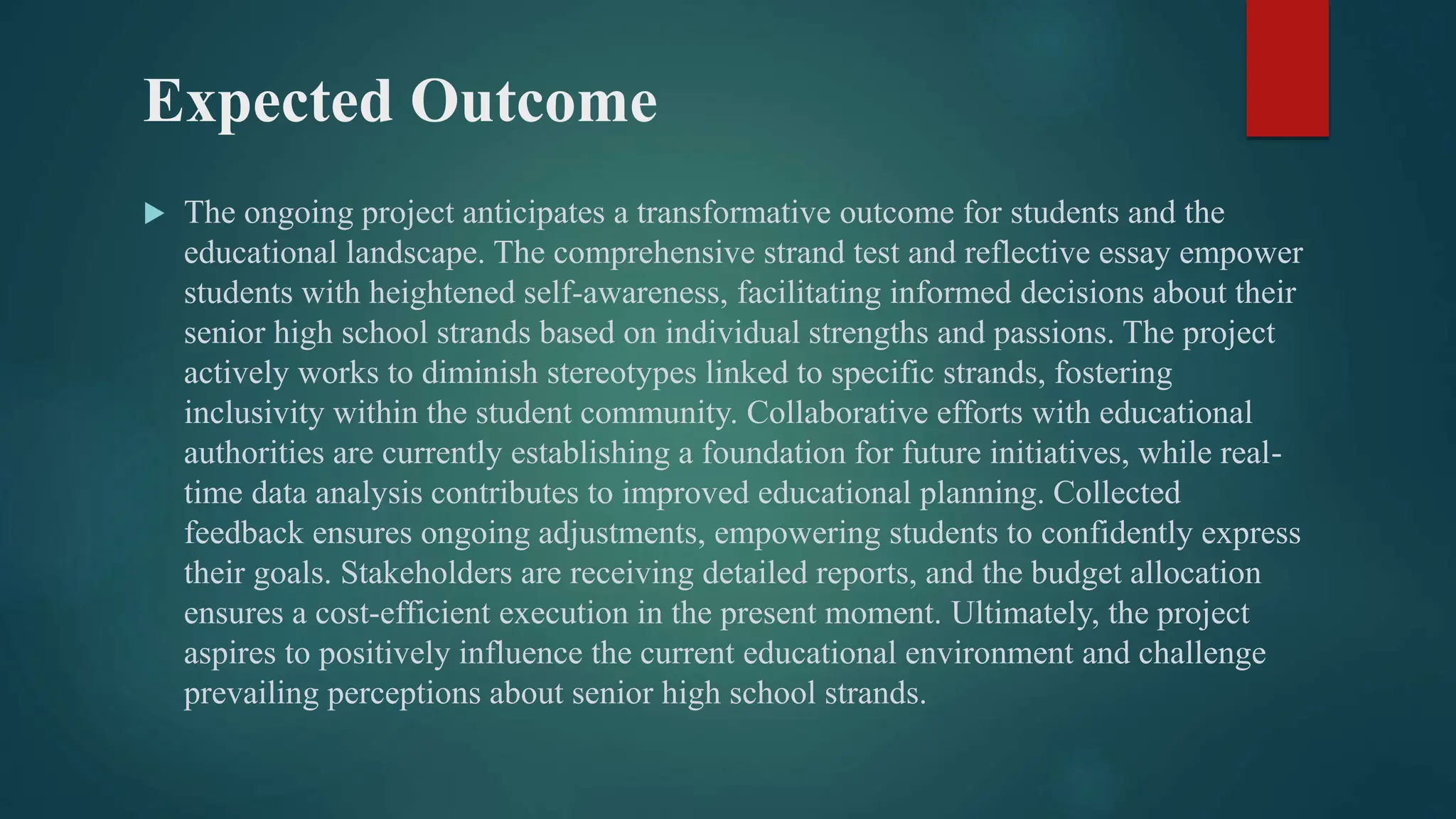 Expected Outcome

The ongoing project anticipates a transformative outcome for students and the educational landscape. The comprehensive strand test and reflective essay empower students with heightened self-awareness, facilitating informed decisions about their senior high school strands based on individual strengths and passions. The project actively works to diminish stereotypes linked to specific strands, fostering inclusivity within the student community. Collaborative efforts with educational authorities are currently establishing a foundation for future initiatives, while real-time data analysis contributes to improved educational planning. Collected feedback ensures ongoing adjustments, empowering students to confidently express their goals. Stakeholders are receiving detailed reports, and the budget allocation ensures a cost-efficient execution in the present moment. Ultimately, the project aspires to positively influence the current educational environment and challenge prevailing perceptions about senior high school strands.